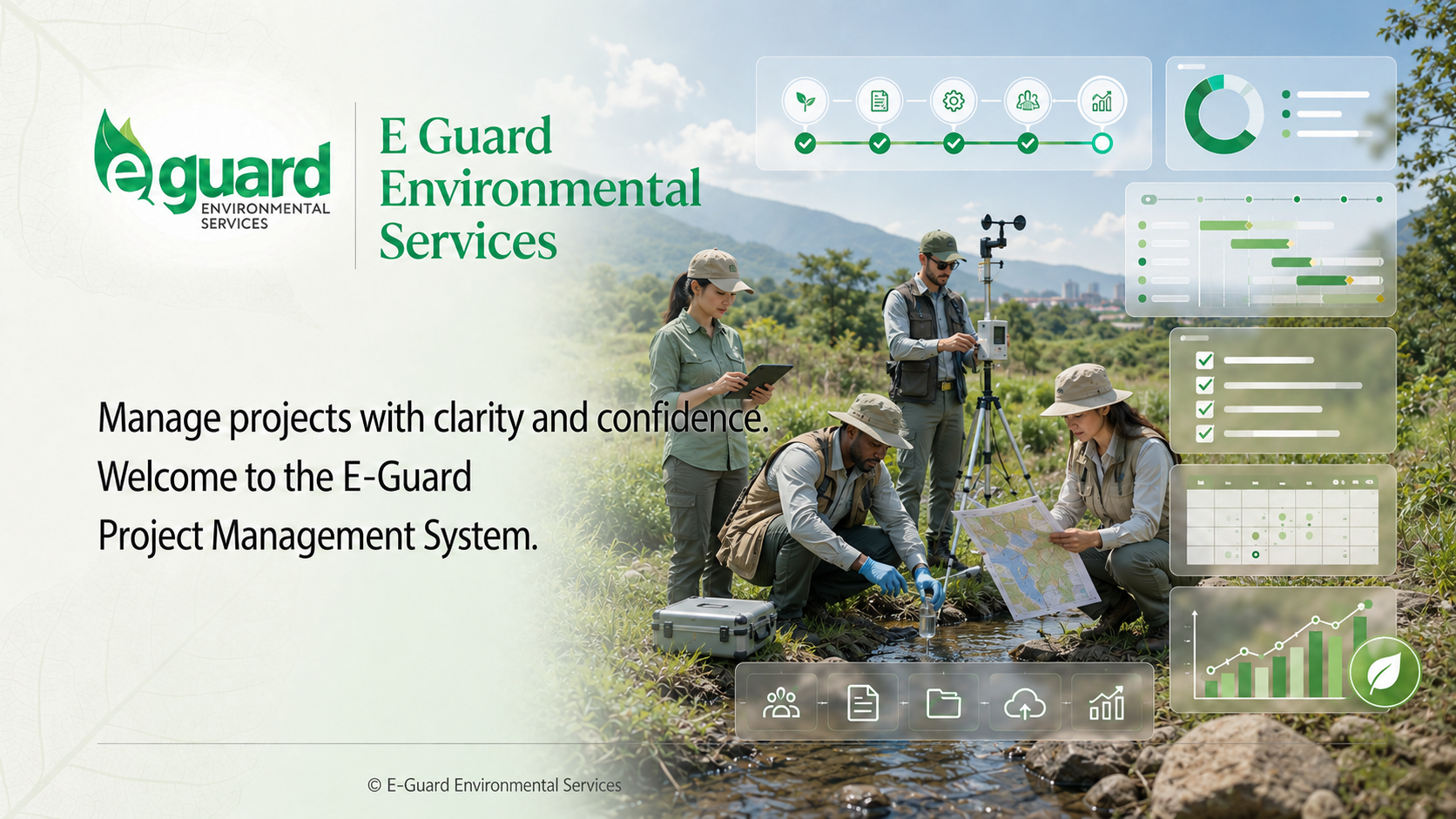 eguard ENVIRONMENTAL SERVICES

E Guard Environmental Services

Manage projects with clarity and confidence. Welcome to the E-Guard Project Management System.

© E-Guard Environmental Services